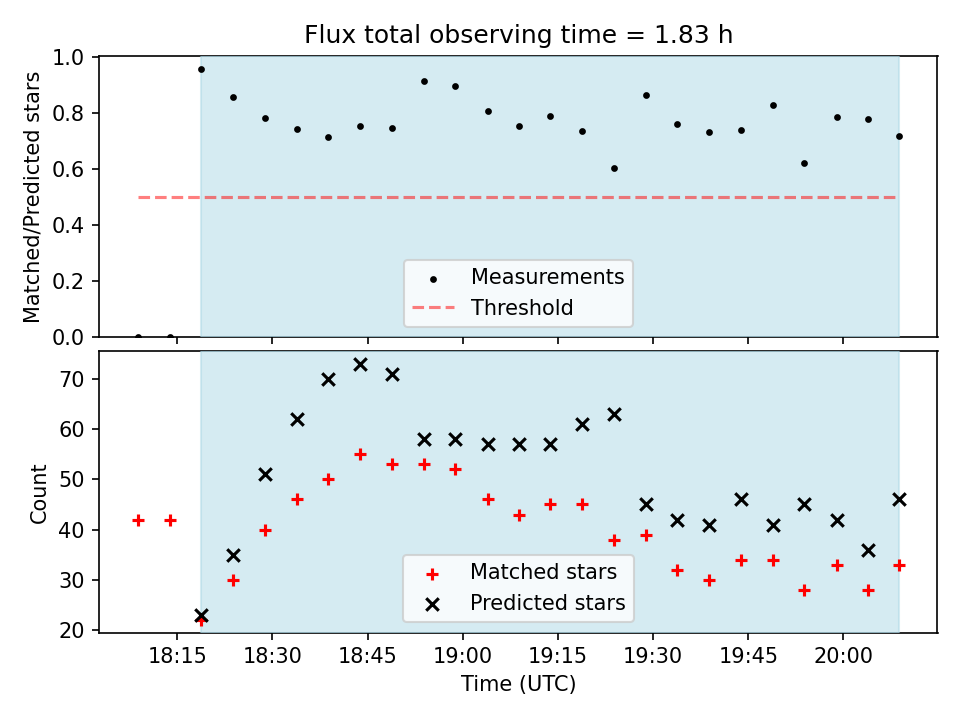 Flux total observing time = 1.83 h

Matched/Predicted stars

1.0
0.8
0.6
0.4
0.2
0.0

Measurements
Threshold

Count

70
60
50
40
30
20

Matched stars
Predicted stars

18:15
18:30
18:45
19:00
19:15
19:30
19:45
20:00

Time (UTC)